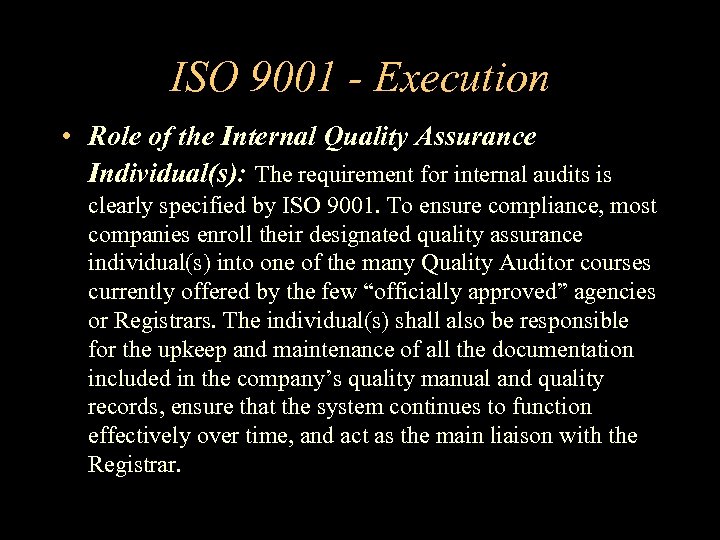 ISO 9001 - Execution

• Role of the Internal Quality Assurance Individual(s): The requirement for internal audits is clearly specified by ISO 9001. To ensure compliance, most companies enroll their designated quality assurance individual(s) into one of the many Quality Auditor courses currently offered by the few “officially approved” agencies or Registrars. The individual(s) shall also be responsible for the upkeep and maintenance of all the documentation included in the company’s quality manual and quality records, ensure that the system continues to function effectively over time, and act as the main liaison with the Registrar.